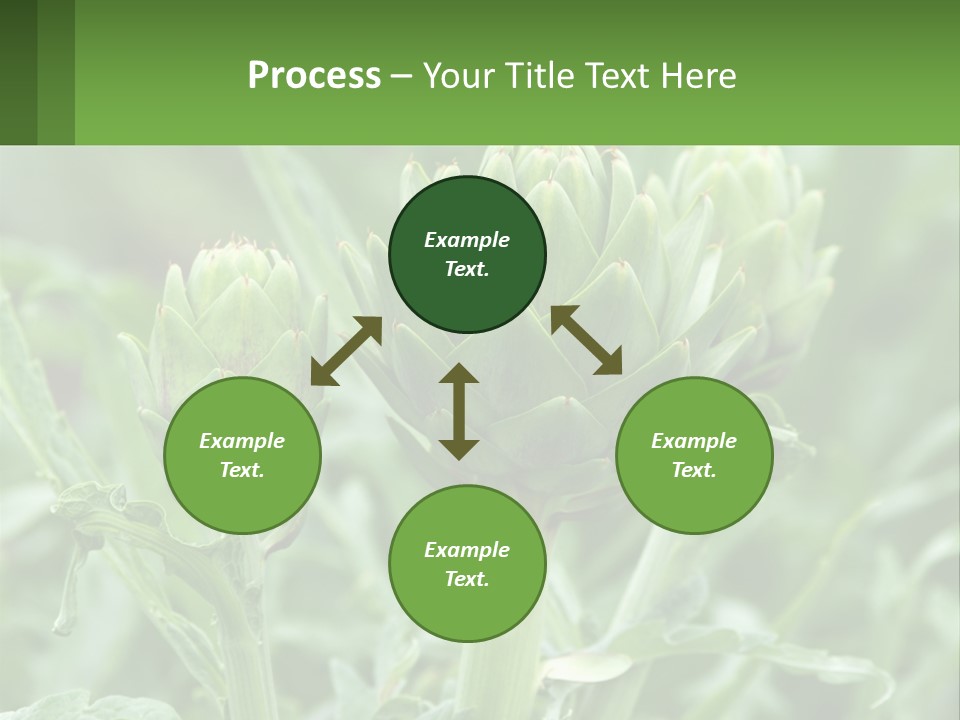 Process – Your Title Text Here

Example Text.

Example Text.

Example Text.

Example Text.